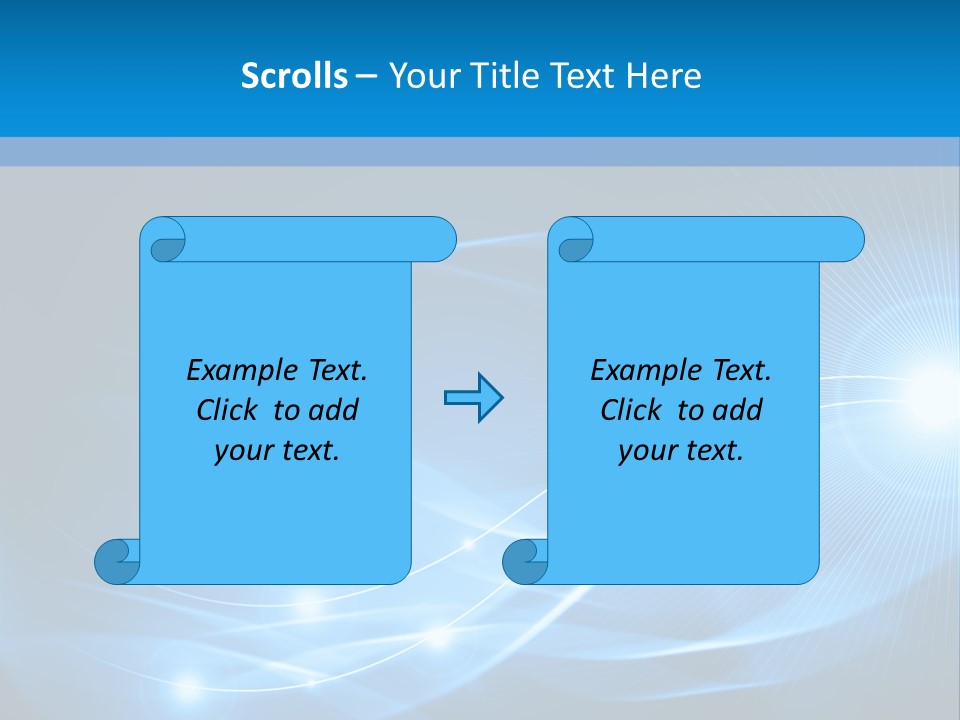 Scrolls – Your Title Text Here

Example Text. Click to add your text.

Example Text. Click to add your text.